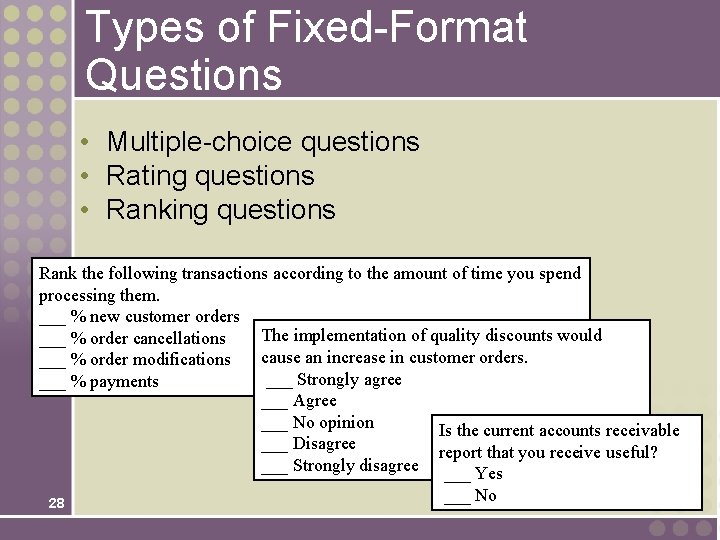 Types of Fixed-Format Questions

• Multiple-choice questions
• Rating questions
• Ranking questions

Rank the following transactions according to the amount of time you spend processing them.
___ % new customer orders
___ % order cancellations
___ % order modifications
___ % payments

The implementation of quality discounts would cause an increase in customer orders.
___ Strongly agree
___ Agree
___ No opinion
___ Disagree
___ Strongly disagree

Is the current accounts receivable report that you receive useful?
___ Yes
___ No

28